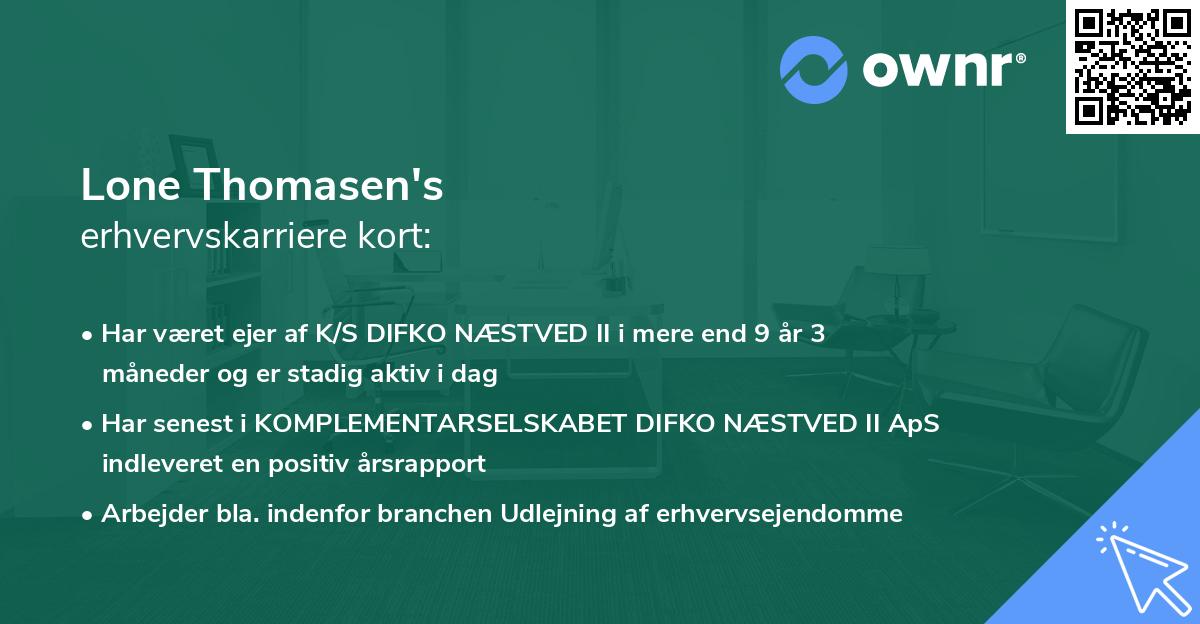 ownr®

Lone Thomasen's
erhvervskarriere kort:

• Har været ejer af K/S DIFKO NÆSTVED II i mere end 9 år 3 måneder og er stadig aktiv i dag

• Har senest i KOMPLEMENTARSELSKABET DIFKO NÆSTVED II ApS indleveret en positiv årsrapport

• Arbejder bla. indenfor branchen Udlejning af erhvervsejendomme